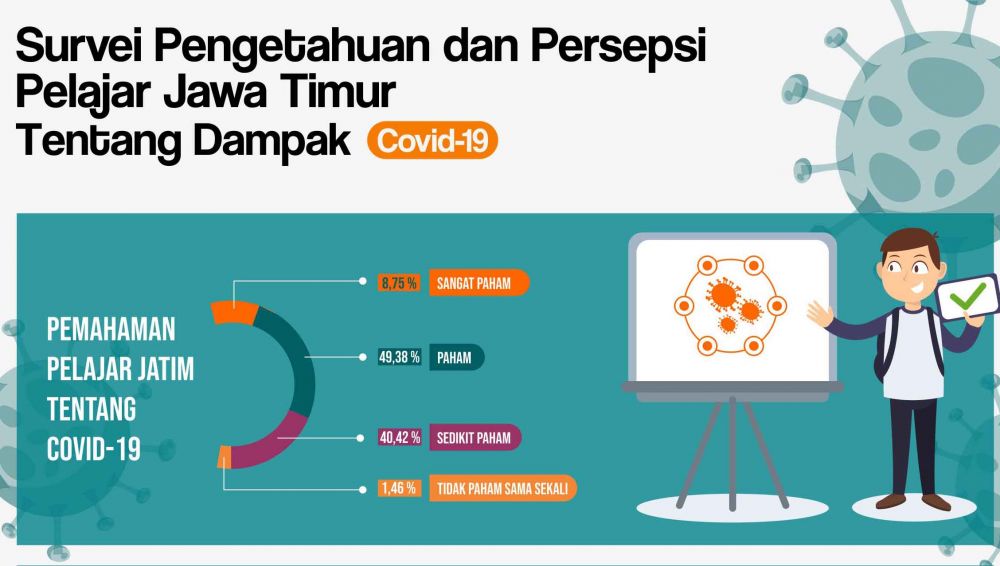 Survei Pengetahuan dan Persepsi Pelajar Jawa Timur Tentang Dampak Covid-19

PEMAHAMAN PELAJAR JATIM TENTANG COVID-19

8,75 % SANGAT PAHAM

49,38 % PAHAM

40,42 % SEDIKIT PAHAM

1,46 % TIDAK PAHAM SAMA SEKALI